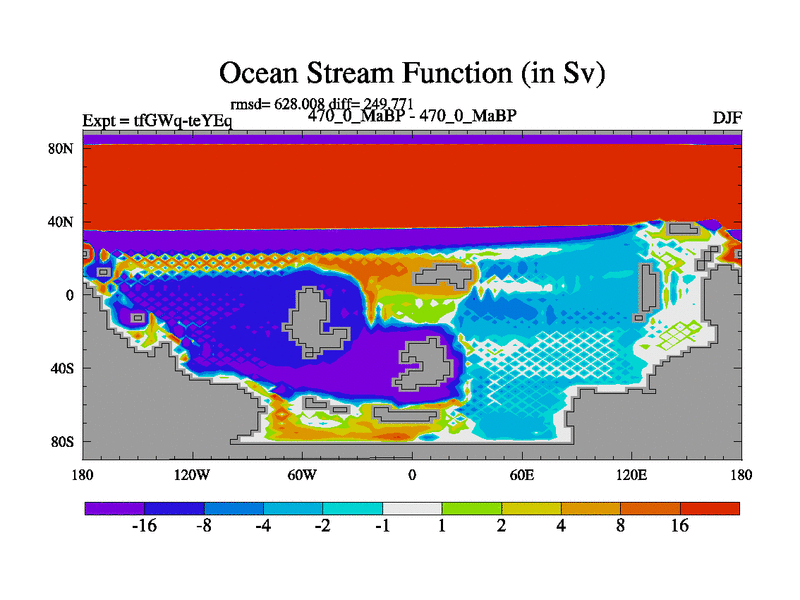 Ocean Stream Function (in Sv)

rmsd= 628.008 diff= 249.771
Expt = tfGWq-teYEq
470_0_MaBP - 470_0_MaBP
DJF

80N
40N
0
40S
80S

180
120W
60W
0
60E
120E
180

-16
-8
-4
-2
-1
1
2
4
8
16